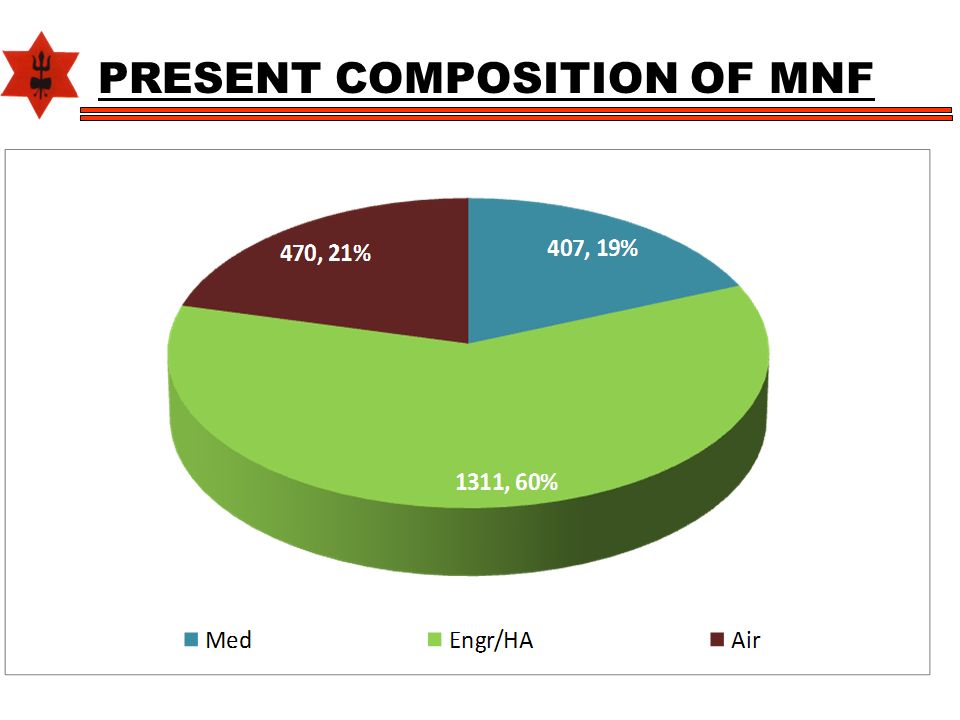 PRESENT COMPOSITION OF MNF

470, 21%

407, 19%

1311, 60%

Med
Engr/HA
Air